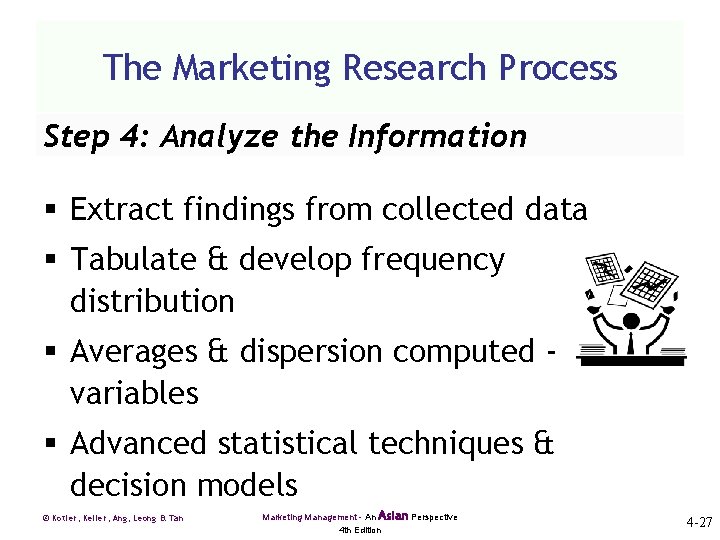 The Marketing Research Process

Step 4: Analyze the Information

▪ Extract findings from collected data
▪ Tabulate & develop frequency distribution
▪ Averages & dispersion computed - variables
▪ Advanced statistical techniques & decision models

© Kotler, Keller, Ang, Leong & Tan

Marketing Management - An Asian Perspective
4th Edition

4-27